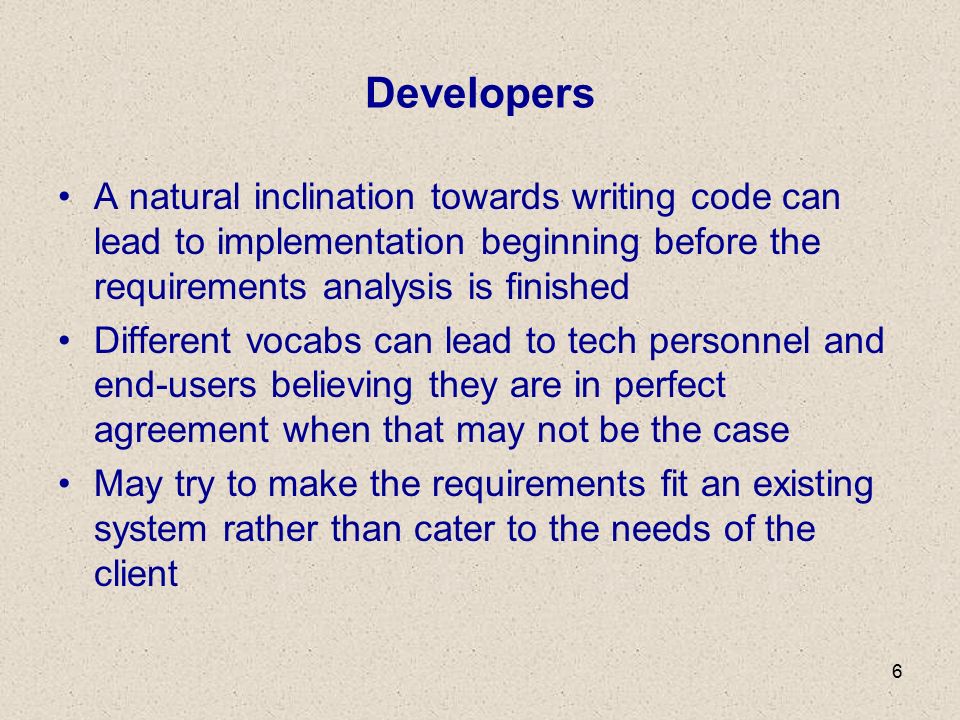 Developers

• A natural inclination towards writing code can lead to implementation beginning before the requirements analysis is finished
• Different vocabs can lead to tech personnel and end-users believing they are in perfect agreement when that may not be the case
• May try to make the requirements fit an existing system rather than cater to the needs of the client

6